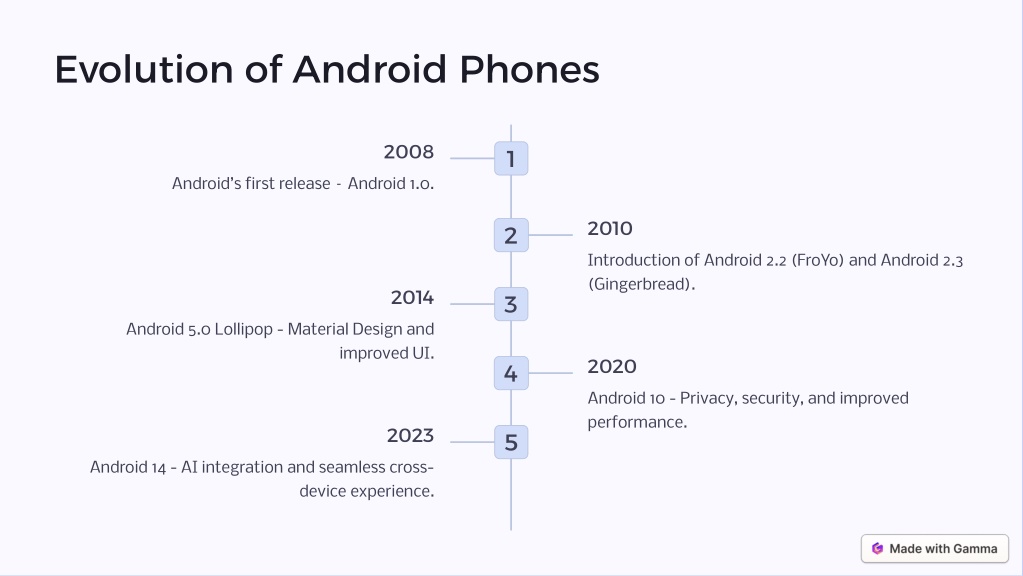 Evolution of Android Phones

2008

1

Android's first release - Android 1.0.

2

2010

Introduction of Android 2.2 (FroYo) and Android 2.3 (Gingerbread).

2014

3

Android 5.0 Lollipop - Material Design and improved UI.

4

2020

Android 10 - Privacy, security, and improved performance.

2023

5

Android 14 - AI integration and seamless cross-device experience.

Made with Gamma